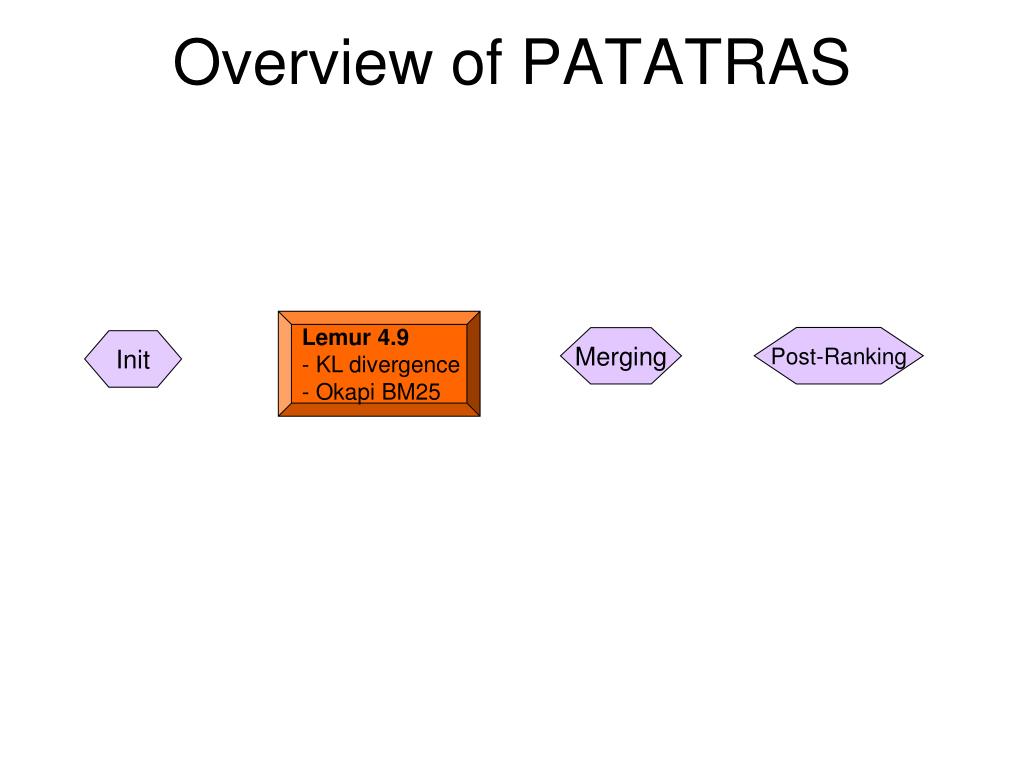 Overview of PATATRAS

Init

Lemur 4.9
- KL divergence
- Okapi BM25

Merging

Post-Ranking